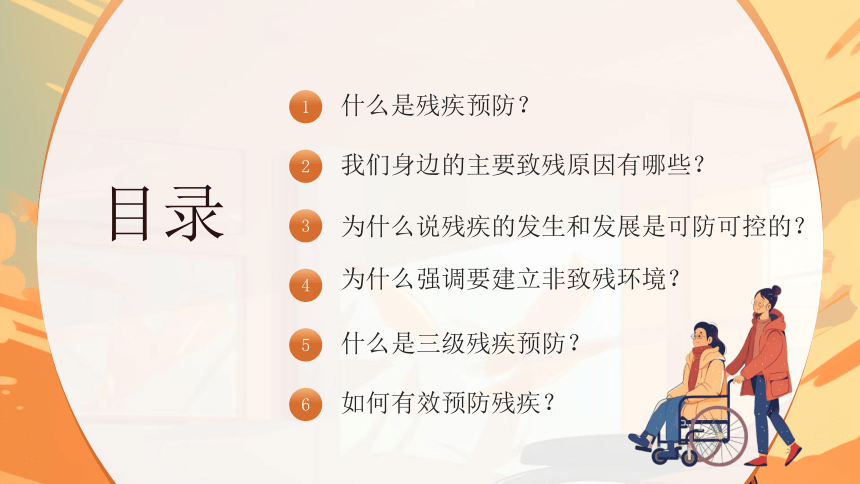 目录

1 什么是残疾预防？

2 我们身边的主要致残原因有哪些？

3 为什么说残疾的发生和发展是可防可控的？

4 为什么强调要建立非致残环境？

5 什么是三级残疾预防？

6 如何有效预防残疾？